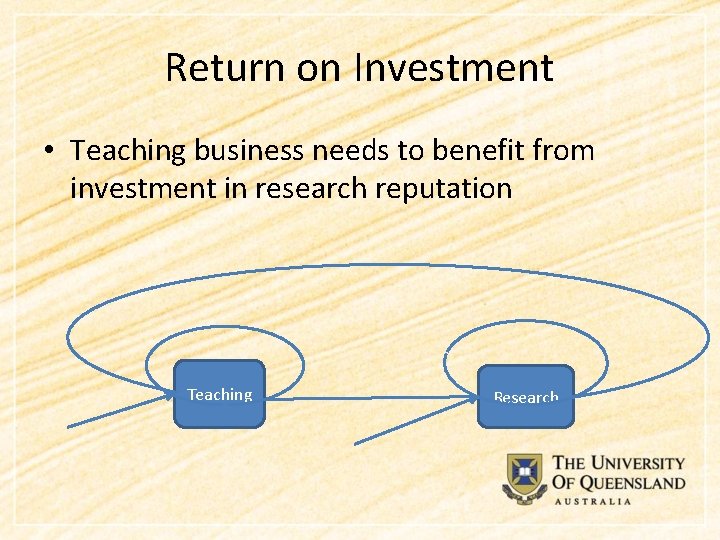 Return on Investment

• Teaching business needs to benefit from investment in research reputation

Teaching

Research

THE UNIVERSITY OF QUEENSLAND AUSTRALIA